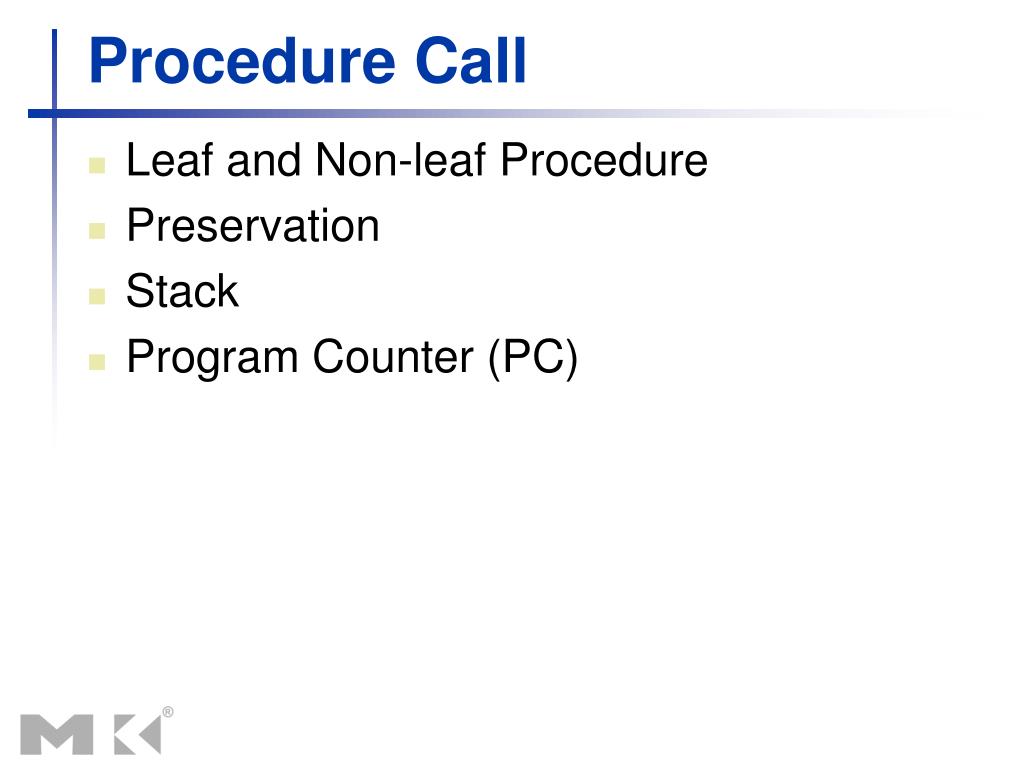 Procedure Call

- Leaf and Non-leaf Procedure
- Preservation
- Stack
- Program Counter (PC)

MK®